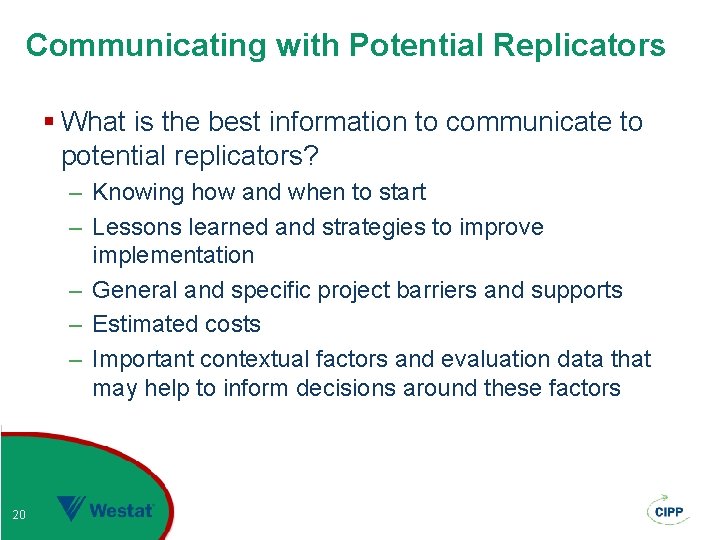 Communicating with Potential Replicators

▪ What is the best information to communicate to potential replicators?

– Knowing how and when to start
– Lessons learned and strategies to improve implementation
– General and specific project barriers and supports
– Estimated costs
– Important contextual factors and evaluation data that may help to inform decisions around these factors

20

Westat

CIPP